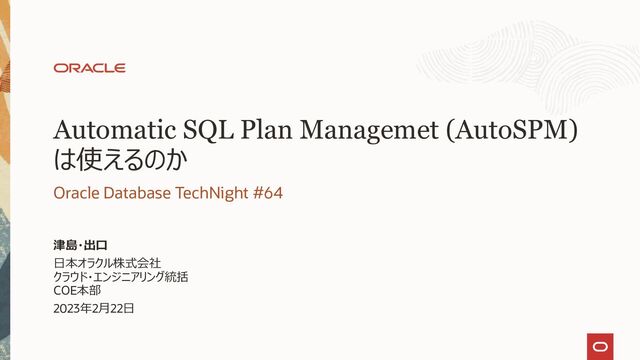 ORACLE

Automatic SQL Plan Managemet (AutoSPM) は使えるのか

Oracle Database TechNight #64

津島・出口

日本オラクル株式会社
クラウド・エンジニアリング統括
COE本部

2023年2月22日